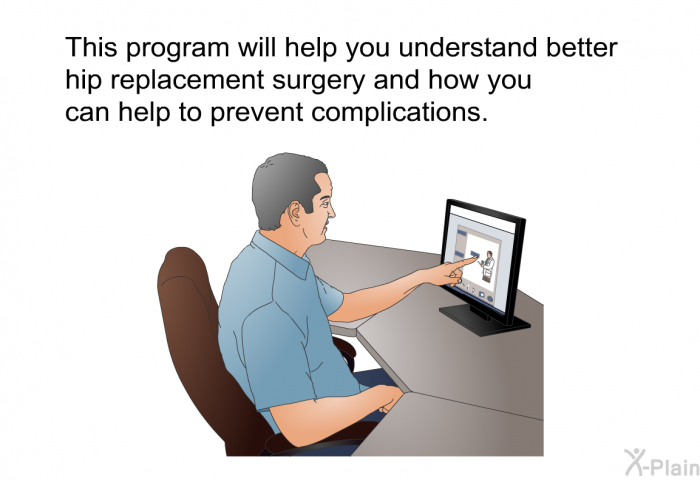 This program will help you understand better hip replacement surgery and how you can help to prevent complications.

X-Plain